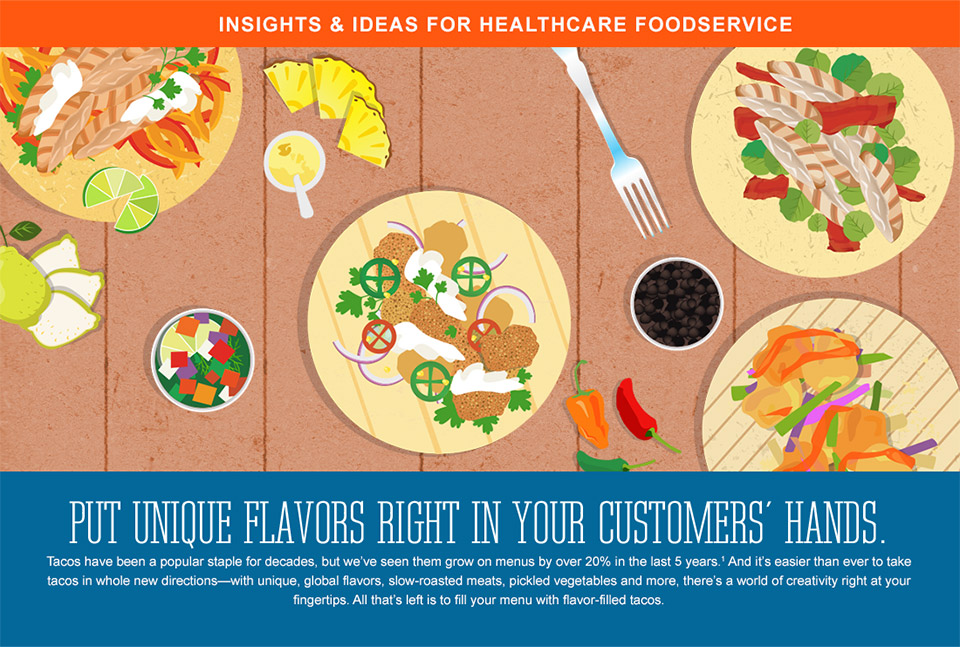 INSIGHTS & IDEAS FOR HEALTHCARE FOODSERVICE

PUT UNIQUE FLAVORS RIGHT IN YOUR CUSTOMERS' HANDS.

Tacos have been a popular staple for decades, but we've seen them grow on menus by over 20% in the last 5 years.$^1$ And it's easier than ever to take tacos in whole new directions—with unique, global flavors, slow-roasted meats, pickled vegetables and more, there's a world of creativity right at your fingertips. All that's left is to fill your menu with flavor-filled tacos.